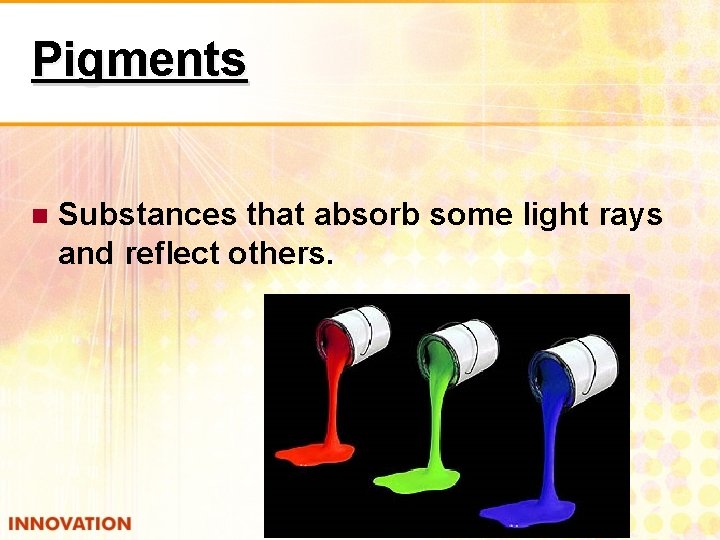 Pigments

Substances that absorb some light rays and reflect others.

INNOVATION